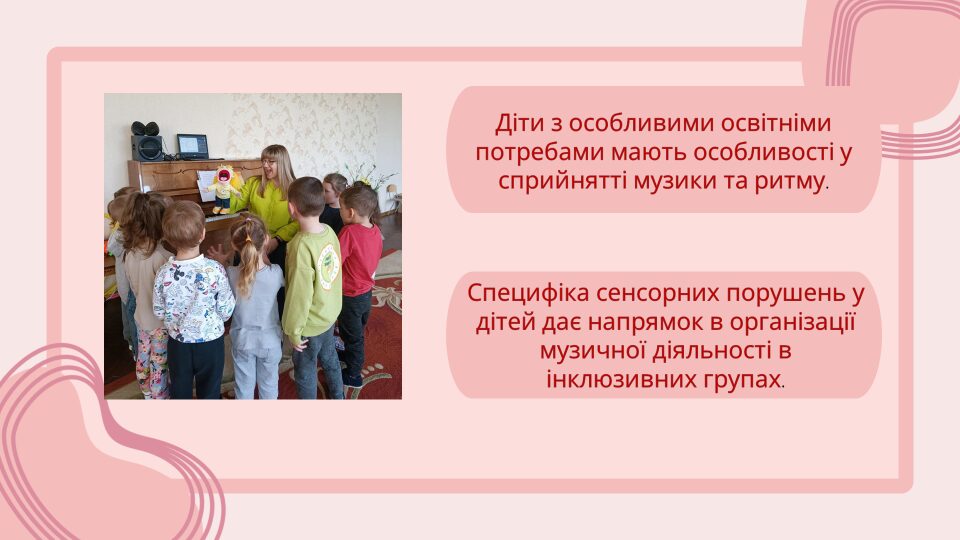 Діти з особливими освітніми потребами мають особливості у сприйнятті музики та ритму.

Специфіка сенсорних порушень у дітей дає напрямок в організації музичної діяльності в інклюзивних групах.